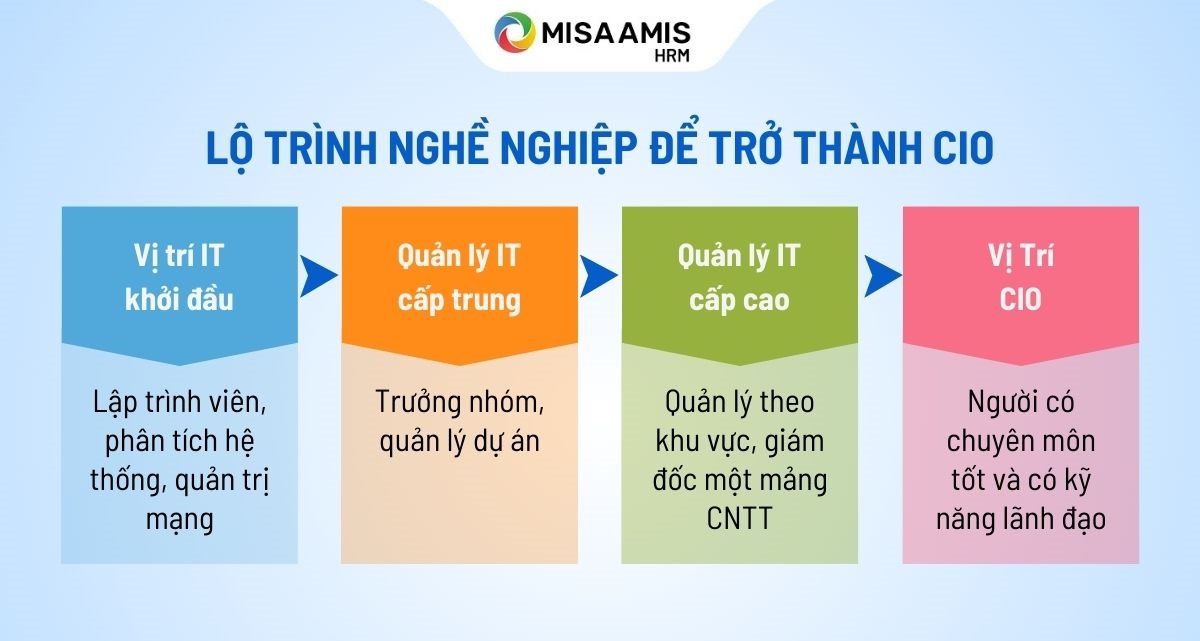 MISA AMIS
HRM

LỘ TRÌNH NGHỀ NGHIỆP ĐỂ TRỞ THÀNH CIO

Vị trí IT khởi đầu

Lập trình viên, phân tích hệ thống, quản trị mạng

Quản lý IT cấp trung

Trưởng nhóm, quản lý dự án

Quản lý IT cấp cao

Quản lý theo khu vực, giám đốc một mảng CNTT

Vị Trí CIO

Người có chuyên môn tốt và có kỹ năng lãnh đạo